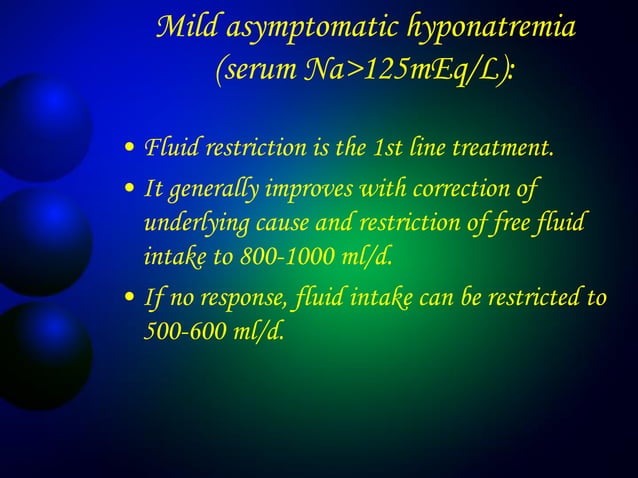 Mild asymptomatic hyponatremia
(serum Na>125mEq/L):

• Fluid restriction is the 1st line treatment.
• It generally improves with correction of underlying cause and restriction of free fluid intake to 800-1000 ml/d.
• If no response, fluid intake can be restricted to 500-600 ml/d.